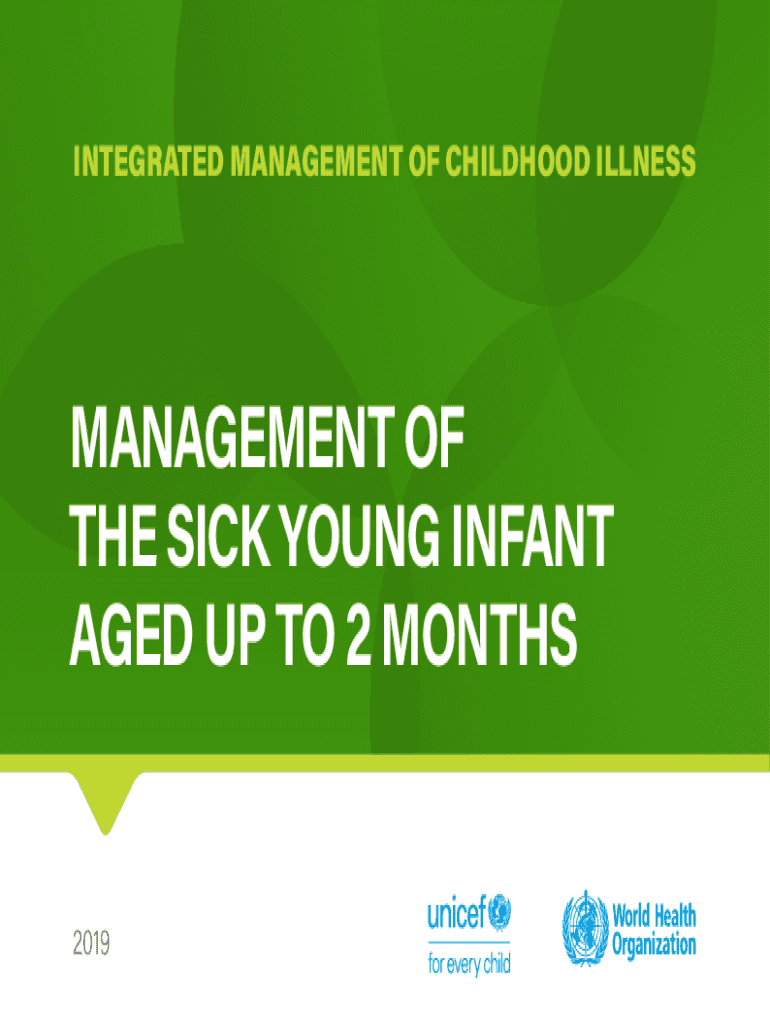 INTEGRATED MANAGEMENT OF CHILDHOOD ILLNESS

MANAGEMENT OF THE SICK YOUNG INFANT AGED UP TO 2 MONTHS

2019

unicef
for every child

World Health Organization